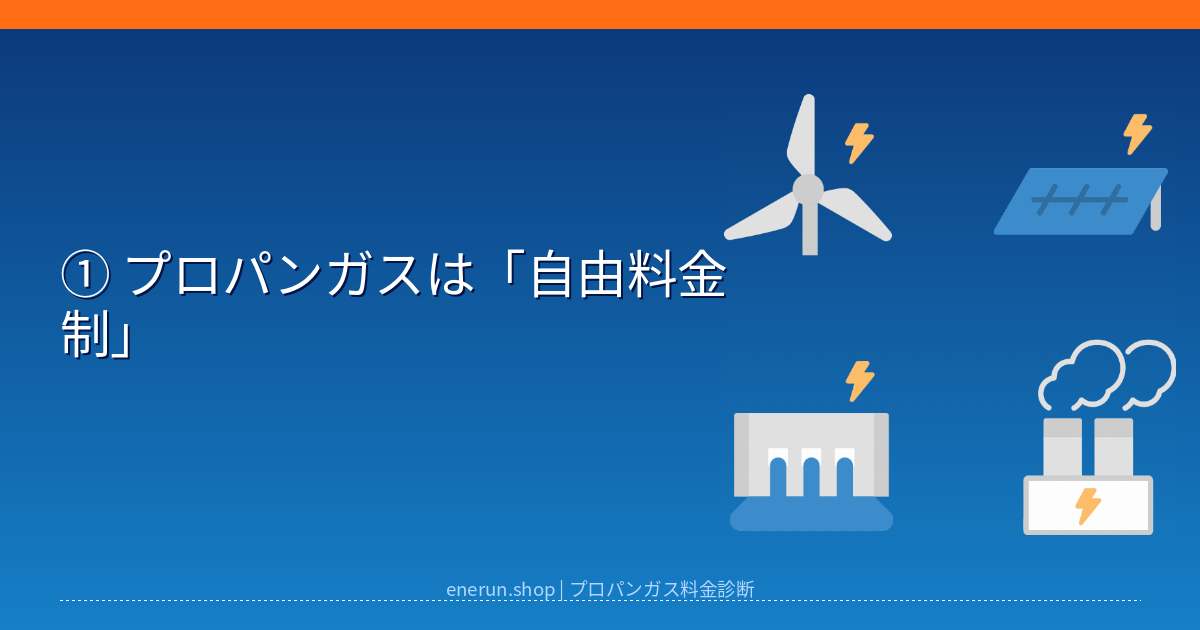 ① プロパンガスは「自由料金制」

enerun.shop | プロパンガス料金診断